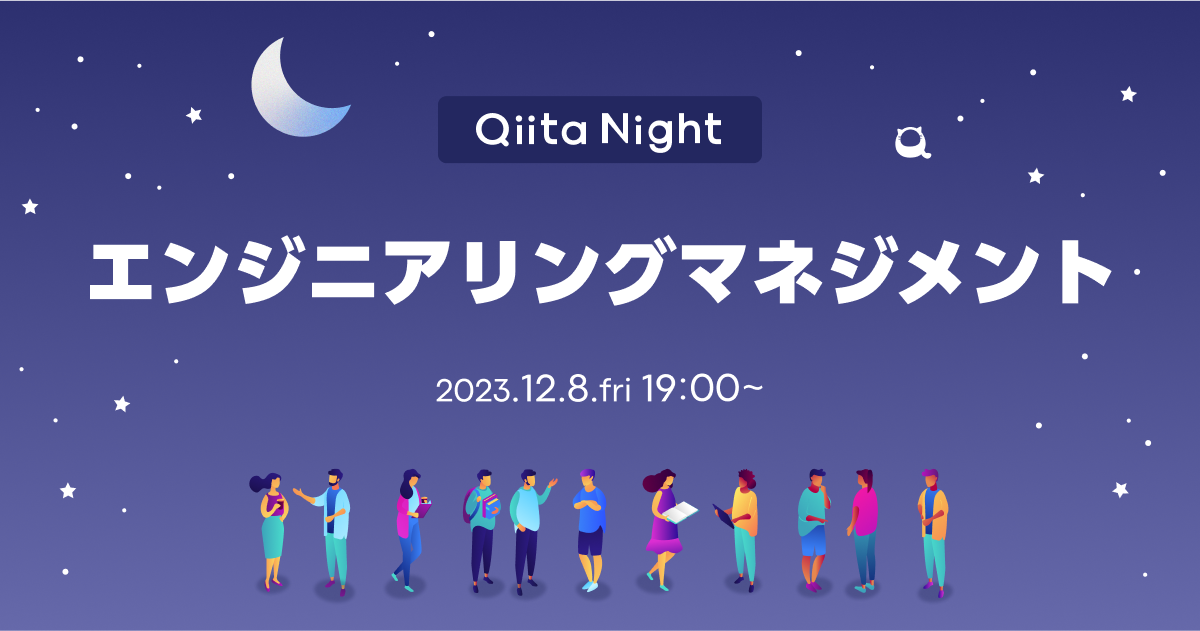 Qiita Night

エンジニアリングマネジメント

2023.12.8.fri 19:00~